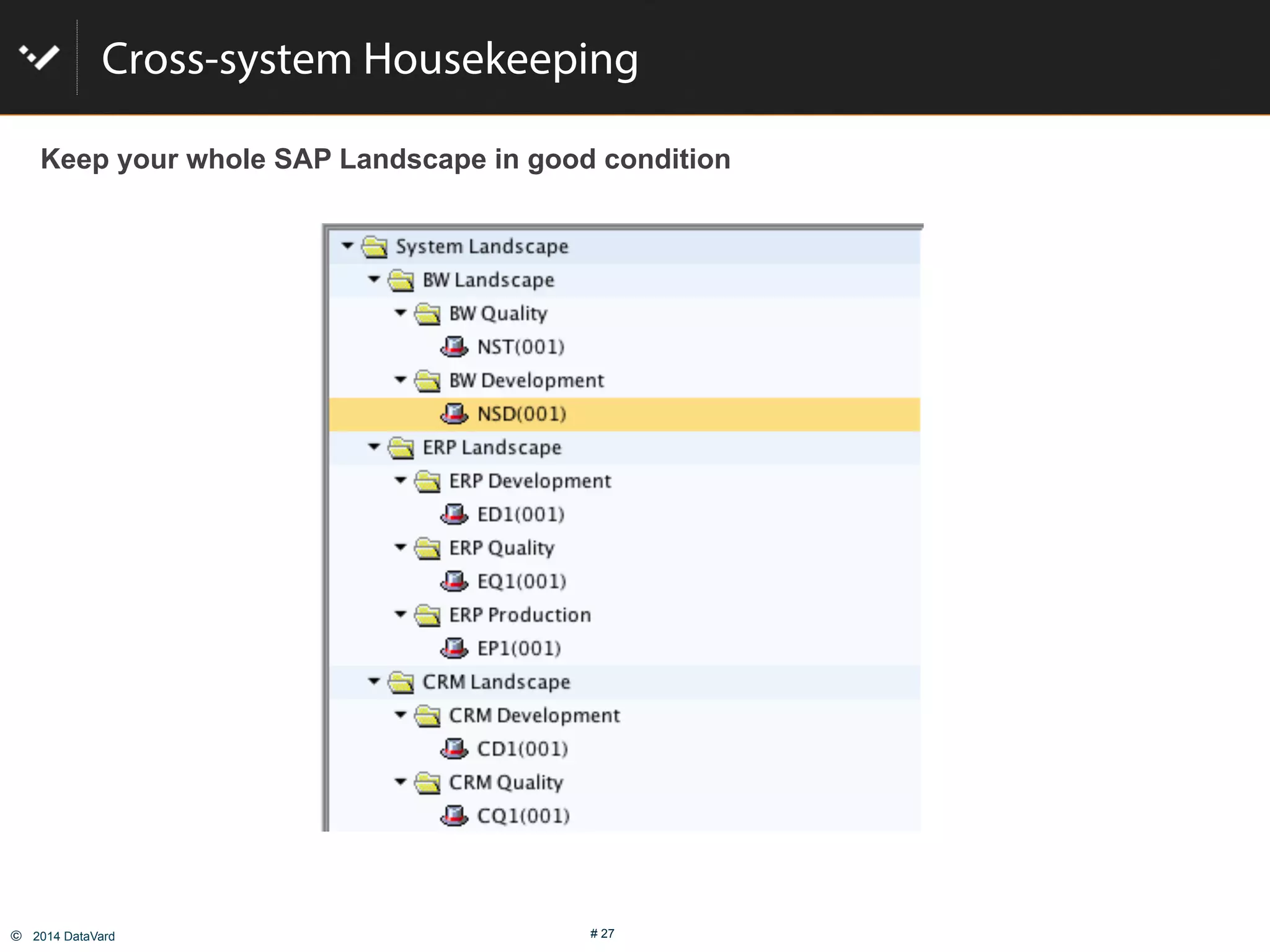 Cross-system Housekeeping

Keep your whole SAP Landscape in good condition

System Landscape
BW Landscape
BW Quality
NST(001)
BW Development
NSD(001)
ERP Landscape
ERP Development
ED1(001)
ERP Quality
EQ1(001)
ERP Production
EP1(001)
CRM Landscape
CRM Development
CD1(001)
CRM Quality
CQ1(001)

© 2014 DataVard

# 27